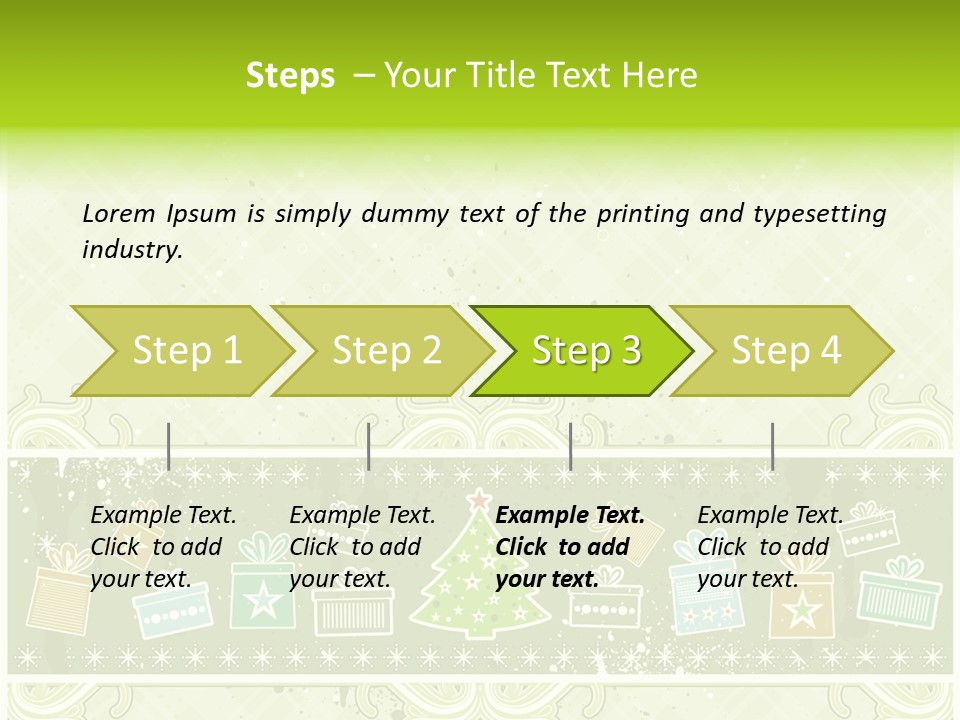 Steps – Your Title Text Here

Lorem Ipsum is simply dummy text of the printing and typesetting industry.

Step 1

Step 2

Step 3

Step 4

Example Text. Click to add your text.

Example Text. Click to add your text.

Example Text. Click to add your text.

Example Text. Click to add your text.